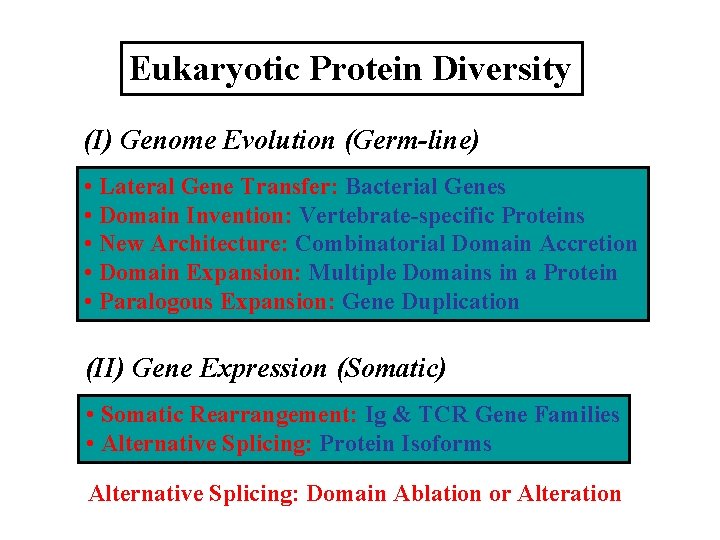 Eukaryotic Protein Diversity

(I) Genome Evolution (Germ-line)

• Lateral Gene Transfer: Bacterial Genes
• Domain Invention: Vertebrate-specific Proteins
• New Architecture: Combinatorial Domain Accretion
• Domain Expansion: Multiple Domains in a Protein
• Paralogous Expansion: Gene Duplication

(II) Gene Expression (Somatic)

• Somatic Rearrangement: Ig & TCR Gene Families
• Alternative Splicing: Protein Isoforms

Alternative Splicing: Domain Ablation or Alteration